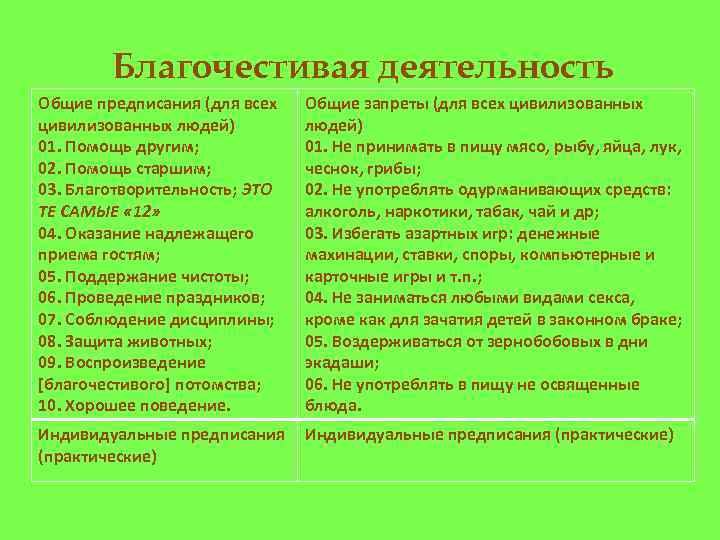 Благочестивая деятельность

| Общие предписания (для всех цивилизованных людей) 01. Помощь другим; 02. Помощь старшим; 03. Благотворительность; ЭТО ТЕ САМЫЕ «12» 04. Оказание надлежащего приема гостям; 05. Поддержание чистоты; 06. Проведение праздников; 07. Соблюдение дисциплины; 08. Защита животных; 09. Воспроизведение [благочестивого] потомства; 10. Хорошее поведение. | Общие запреты (для всех цивилизованных людей) 01. Не принимать в пищу мясо, рыбу, яйца, лук, чеснок, грибы; 02. Не употреблять одурманивающих средств: алкоголь, наркотики, табак, чай и др; 03. Избегать азартных игр: денежные махинации, ставки, споры, компьютерные и карточные игры и т.п.; 04. Не заниматься любыми видами секса, кроме как для зачатия детей в законном браке; 05. Воздерживаться от зернобобовых в дни экадаши; 06. Не употреблять в пищу не освященные блюда. |
|---|---|
| Индивидуальные предписания (практические) | Индивидуальные предписания (практические) |